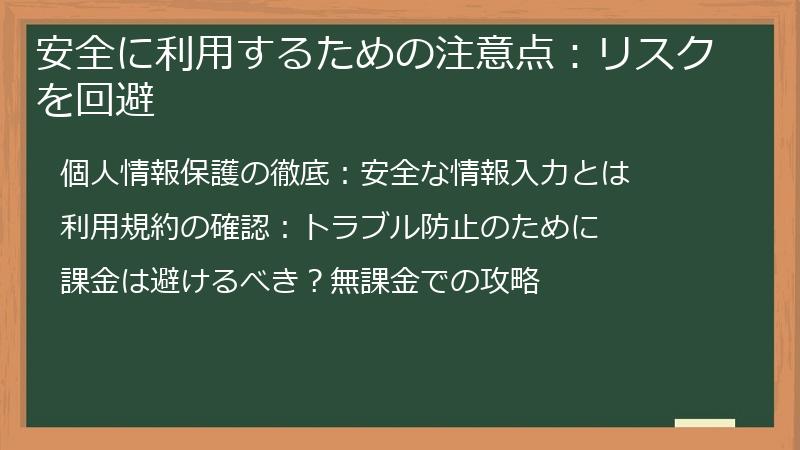 安全に利用するための注意点：リスクを回避

個人情報保護の徹底：安全な情報入力とは

利用規約の確認：トラブル防止のために

課金は避けるべき？無課金での攻略